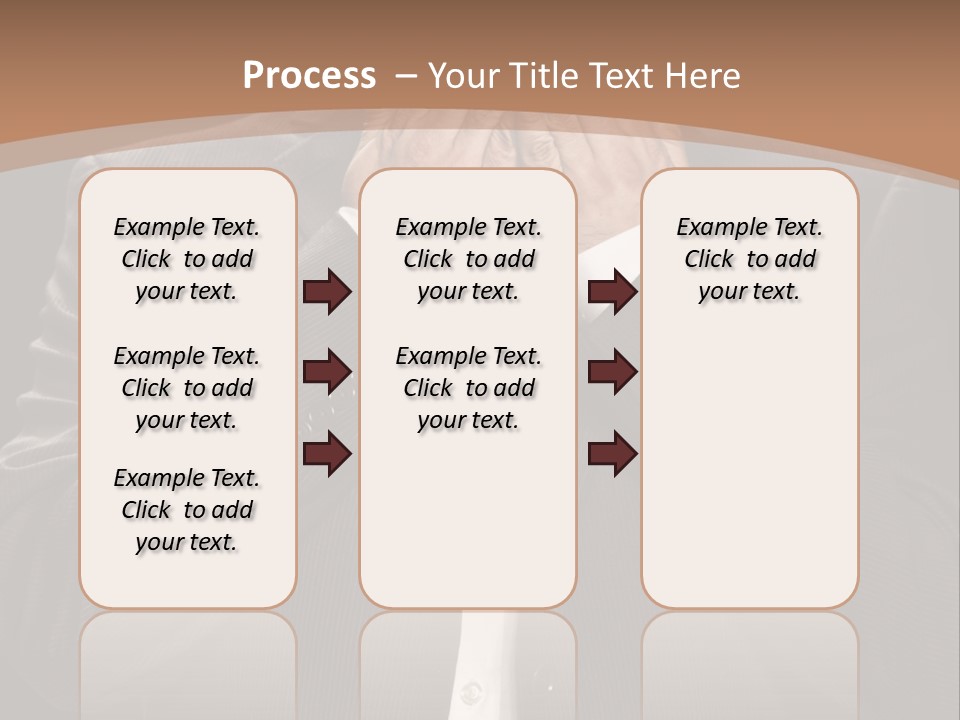 Process – Your Title Text Here

Example Text. Click to add your text.

Example Text. Click to add your text.

Example Text. Click to add your text.

Example Text. Click to add your text.

Example Text. Click to add your text.

Example Text. Click to add your text.